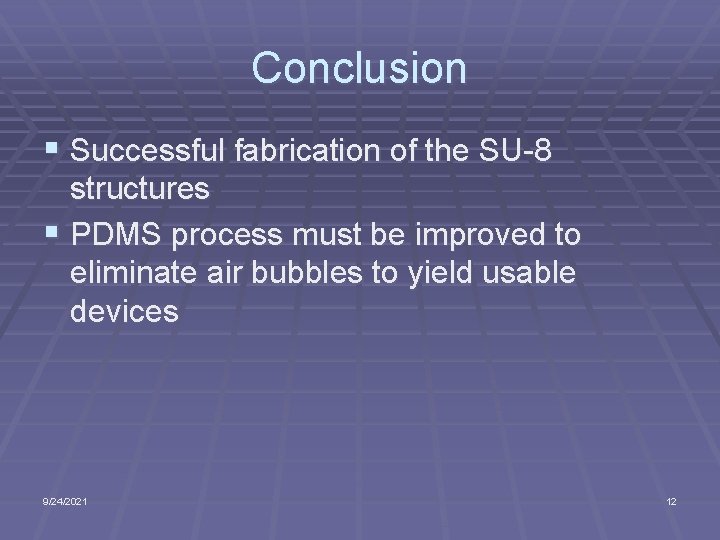 Conclusion

▪ Successful fabrication of the SU-8 structures
▪ PDMS process must be improved to eliminate air bubbles to yield usable devices

9/24/2021

12